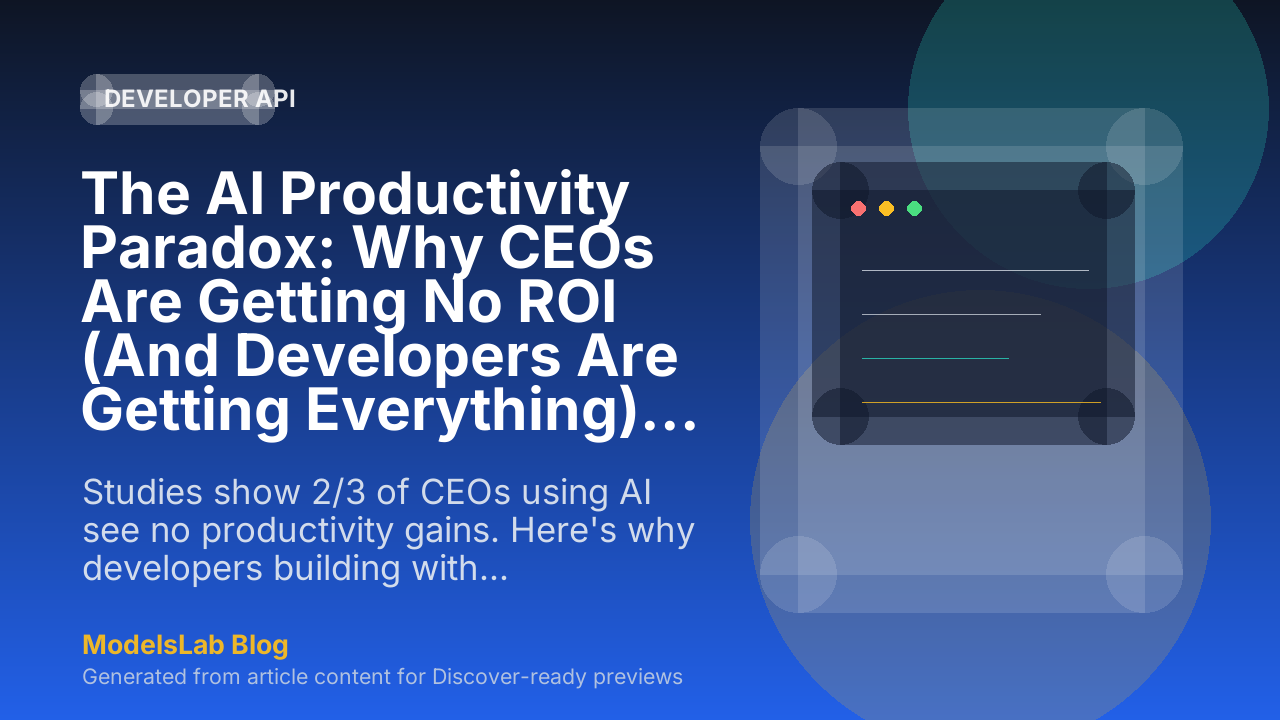 DEVELOPER API

The AI Productivity Paradox: Why CEOs Are Getting No ROI (And Developers Are Getting Everything)…

Studies show 2/3 of CEOs using AI see no productivity gains. Here's why developers building with...

ModelsLab Blog

Generated from article content for Discover-ready previews